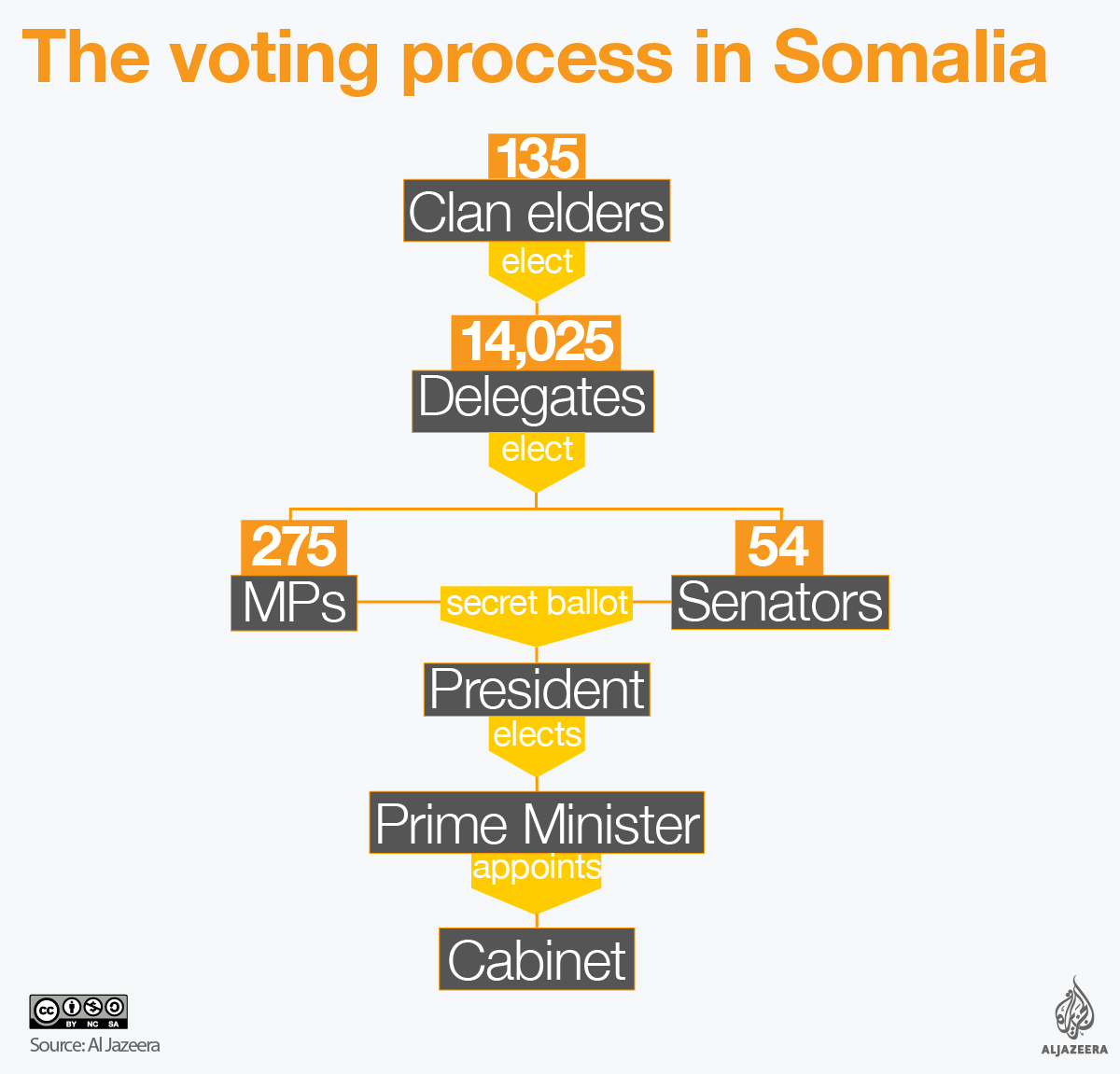 The voting process in Somalia

135
Clan elders
elect

14,025
Delegates
elect

275
MPs

secret ballot

54
Senators

President
elects

Prime Minister
appoints

Cabinet

cc BY NC SA
Source: Al Jazeera

ALJAZEERA